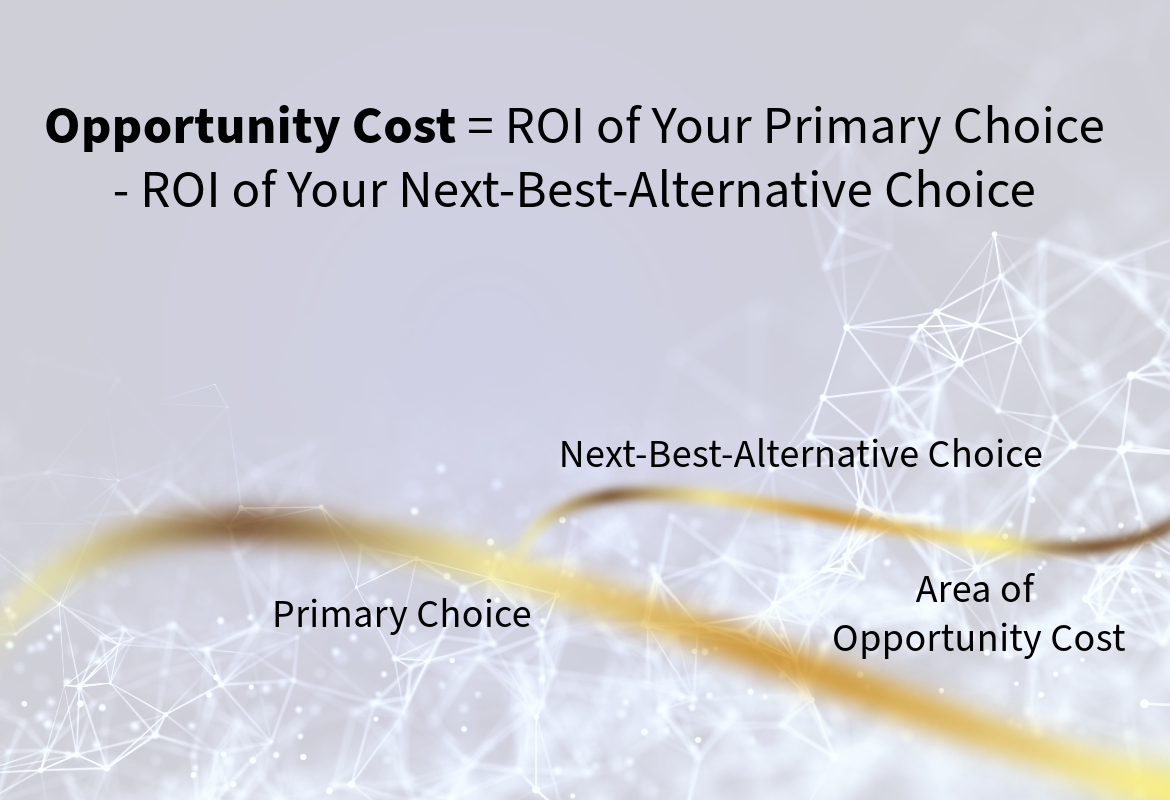 **Opportunity Cost** = ROI of Your Primary Choice - ROI of Your Next-Best-Alternative Choice

Next-Best-Alternative Choice

Primary Choice

Area of Opportunity Cost